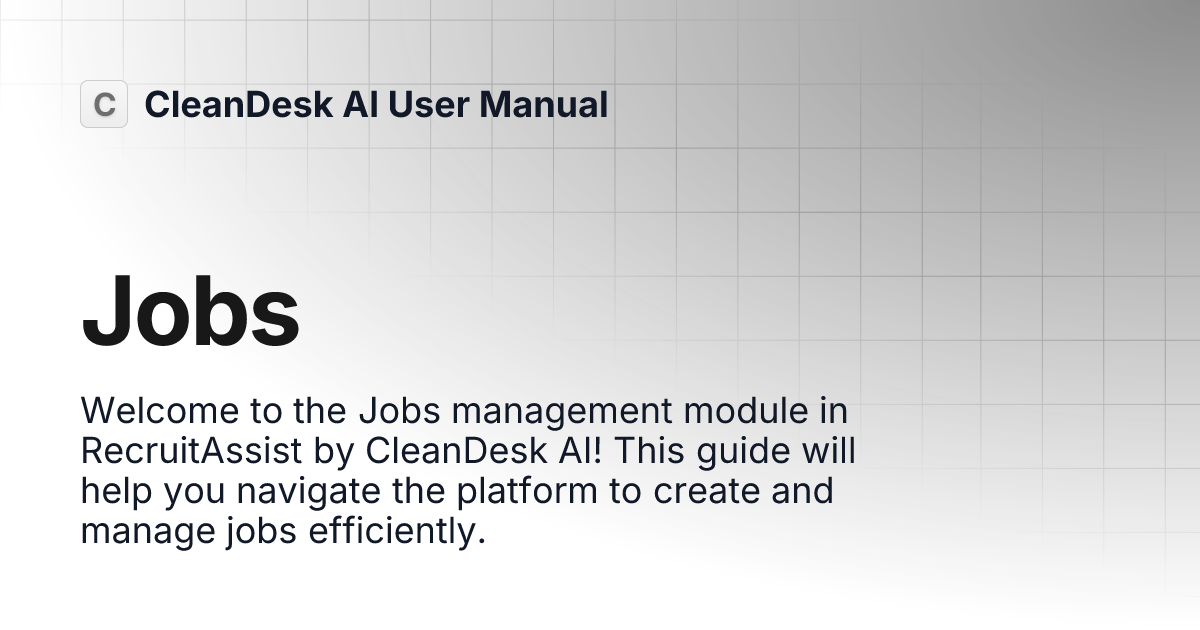 C CleanDesk AI User Manual

Jobs

Welcome to the Jobs management module in RecruitAssist by CleanDesk AI! This guide will help you navigate the platform to create and manage jobs efficiently.